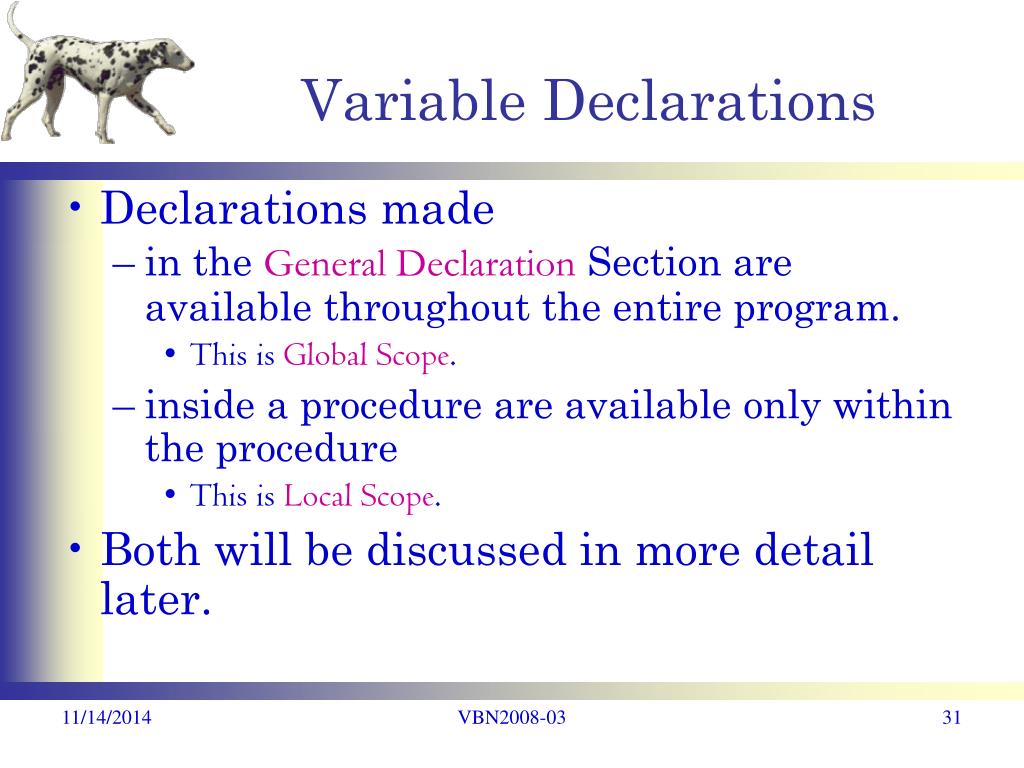 Variable Declarations

• Declarations made
– in the General Declaration Section are available throughout the entire program.
• This is Global Scope.
– inside a procedure are available only within the procedure
• This is Local Scope.
• Both will be discussed in more detail later.

11/14/2014
VBN2008-03
31